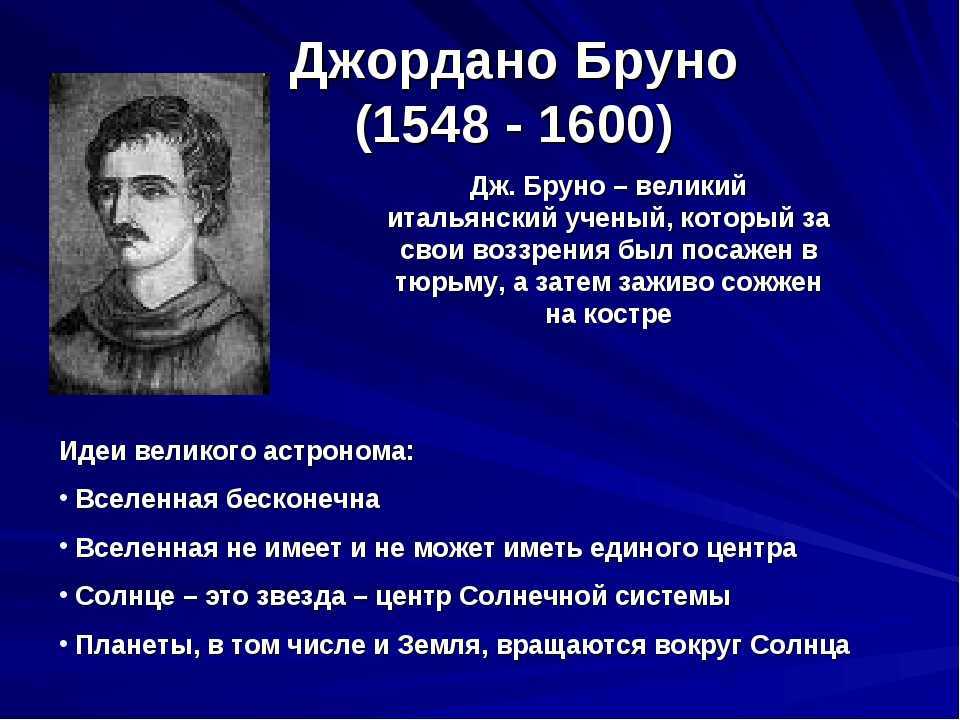 Джордано Бруно
(1548 - 1600)

Дж. Бруно – великий итальянский ученый, который за свои воззрения был посажен в тюрьму, а затем заживо сожжен на костре

Идеи великого астронома:

• Вселенная бесконечна

• Вселенная не имеет и не может иметь единого центра

• Солнце – это звезда – центр Солнечной системы

• Планеты, в том числе и Земля, вращаются вокруг Солнца